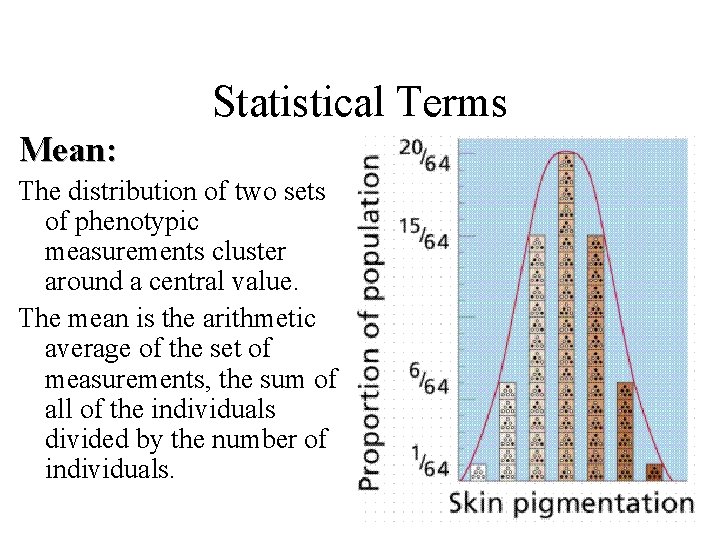 Statistical Terms

Mean:

The distribution of two sets of phenotypic measurements cluster around a central value.

The mean is the arithmetic average of the set of measurements, the sum of all of the individuals divided by the number of individuals.

Proportion of population

$^{20}/_{64}$

$^{15}/_{64}$

$^{6}/_{64}$

$^{1}/_{64}$

Skin pigmentation